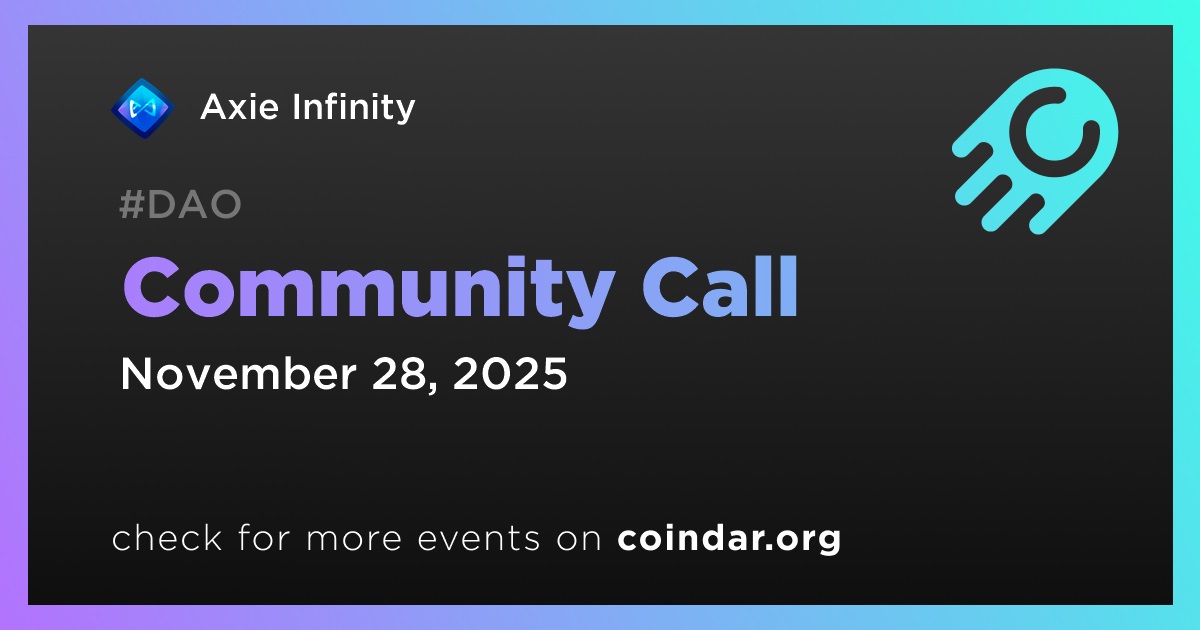 Axie Infinity

#DAO

Community Call

November 28, 2025

check for more events on coindar.org